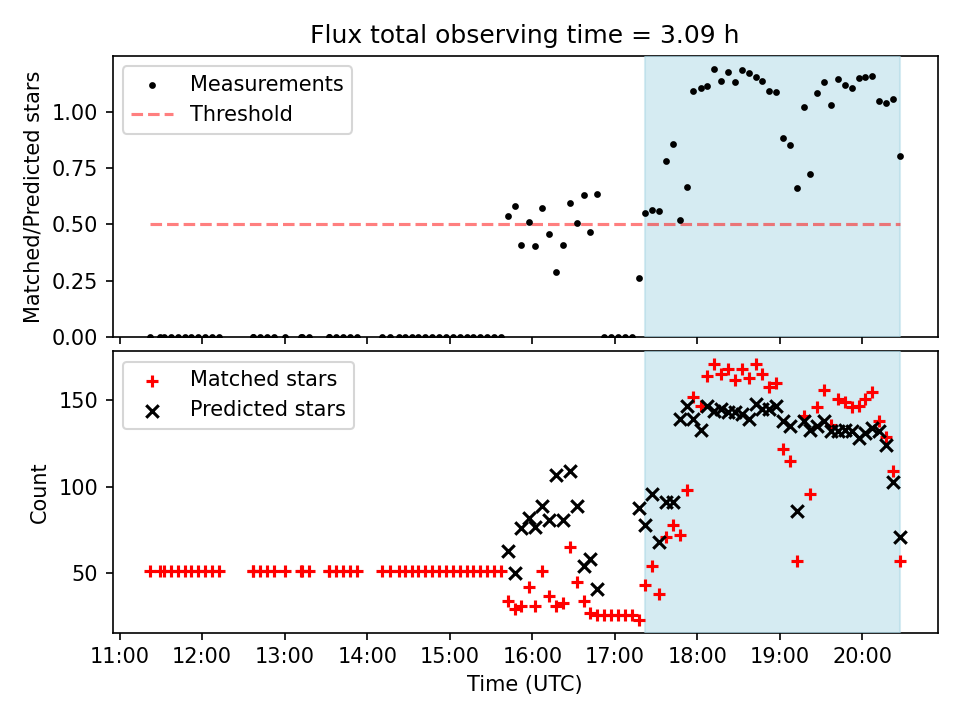 Flux total observing time = 3.09 h

Measurements
Threshold

Matched/Predicted stars

1.00
0.75
0.50
0.25
0.00

Matched stars
Predicted stars

Count

150
100
50

11:00 12:00 13:00 14:00 15:00 16:00 17:00 18:00 19:00 20:00

Time (UTC)